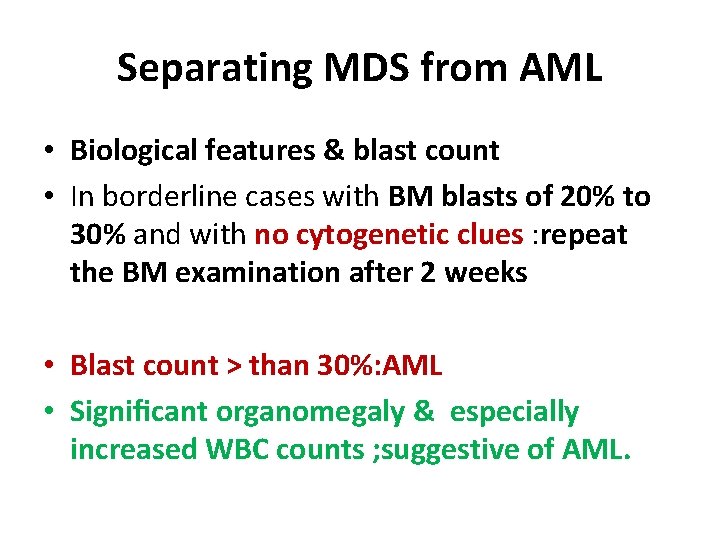 Separating MDS from AML

• Biological features & blast count
• In borderline cases with BM blasts of 20% to 30% and with no cytogenetic clues :repeat the BM examination after 2 weeks

• Blast count > than 30%:AML
• Significant organomegaly & especially increased WBC counts ;suggestive of AML.